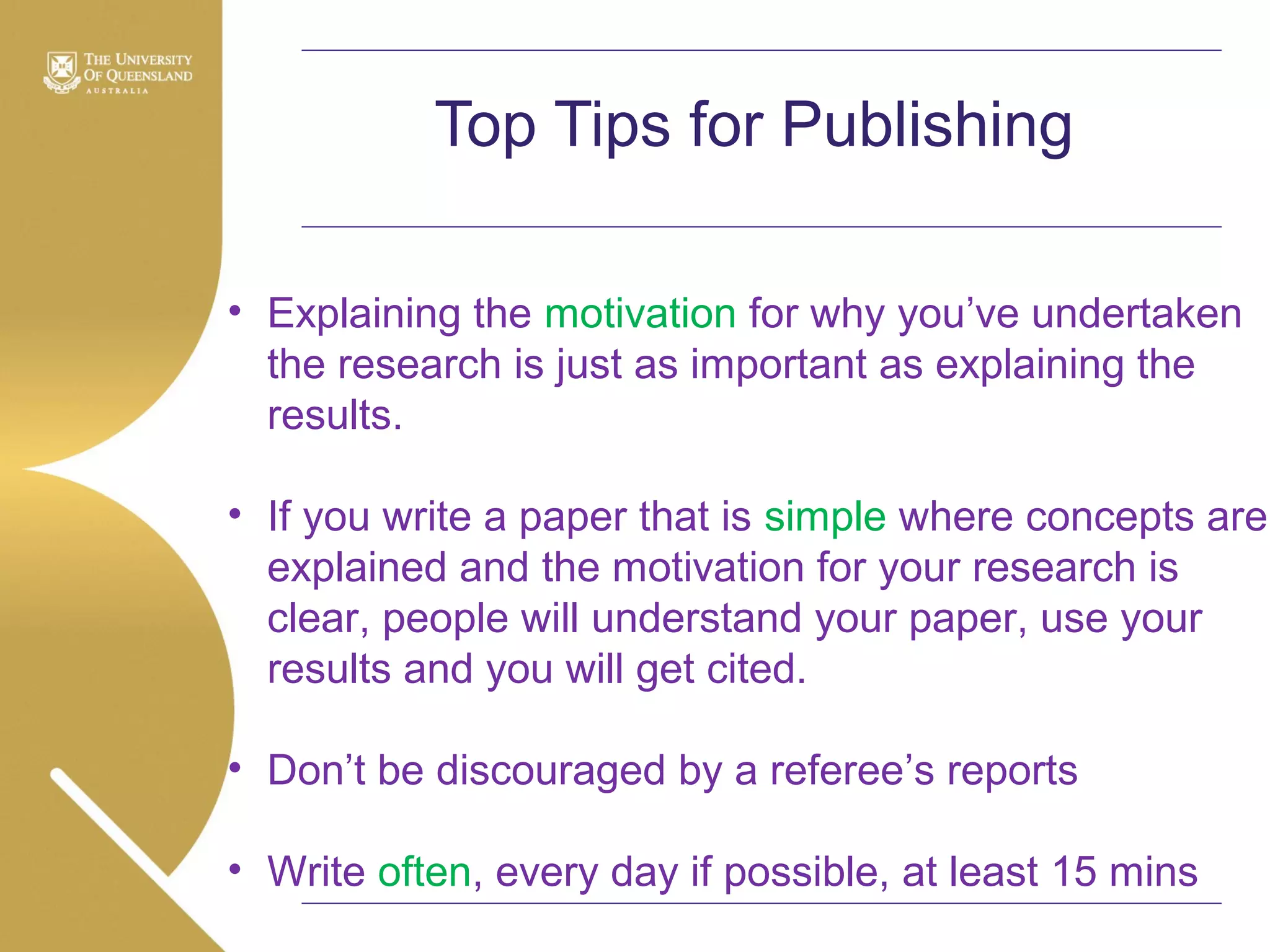 THE UNIVERSITY OF QUEENSLAND
AUSTRALIA

Top Tips for Publishing

• Explaining the motivation for why you've undertaken the research is just as important as explaining the results.

• If you write a paper that is simple where concepts are explained and the motivation for your research is clear, people will understand your paper, use your results and you will get cited.

• Don't be discouraged by a referee's reports

• Write often, every day if possible, at least 15 mins